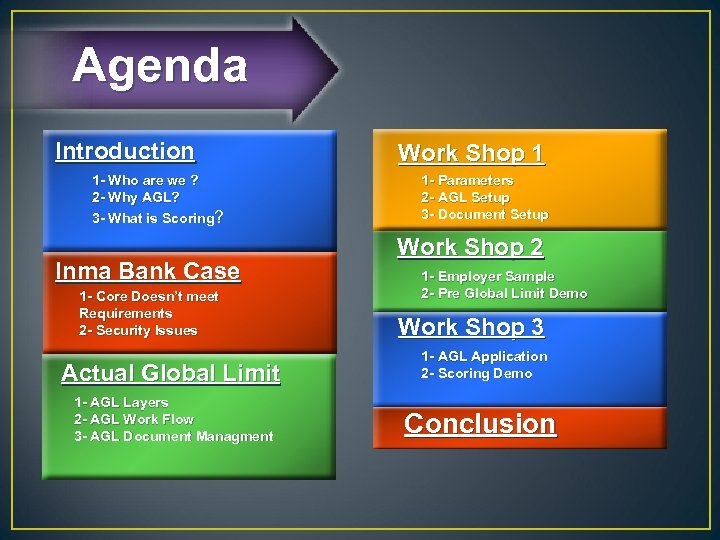 Agenda

Introduction

1- Who are we ?
2- Why AGL?
3- What is Scoring?

Inma Bank Case

1- Core Doesn't meet Requirements
2- Security Issues

Actual Global Limit

1- AGL Layers
2- AGL Work Flow
3- AGL Document Managment

Work Shop 1

1- Parameters
2- AGL Setup
3- Document Setup

Work Shop 2

1- Employer Sample
2- Pre Global Limit Demo

Work Shop 3

1- AGL Application
2- Scoring Demo

Conclusion